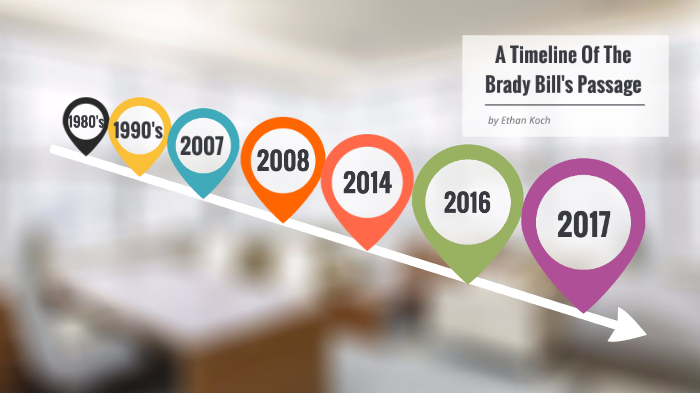 A Timeline Of The Brady Bill's Passage

by Ethan Koch

1980's

1990's

2007

2008

2014

2016

2017